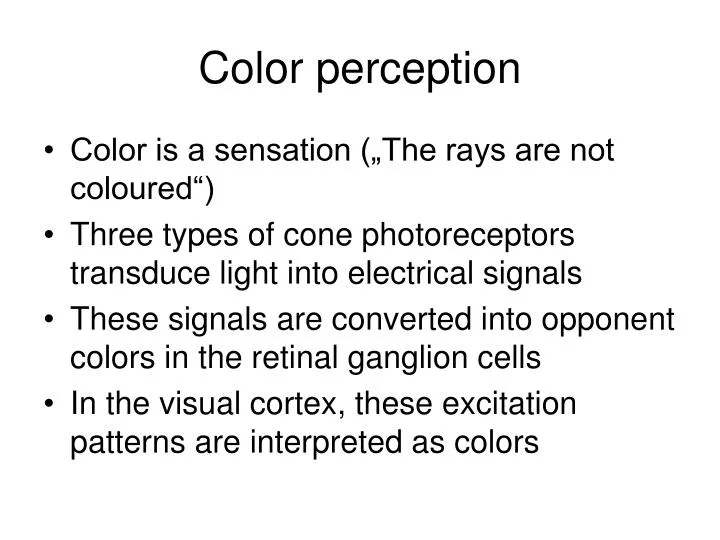 Color perception

• Color is a sensation („The rays are not coloured“)
• Three types of cone photoreceptors transduce light into electrical signals
• These signals are converted into opponent colors in the retinal ganglion cells
• In the visual cortex, these excitation patterns are interpreted as colors